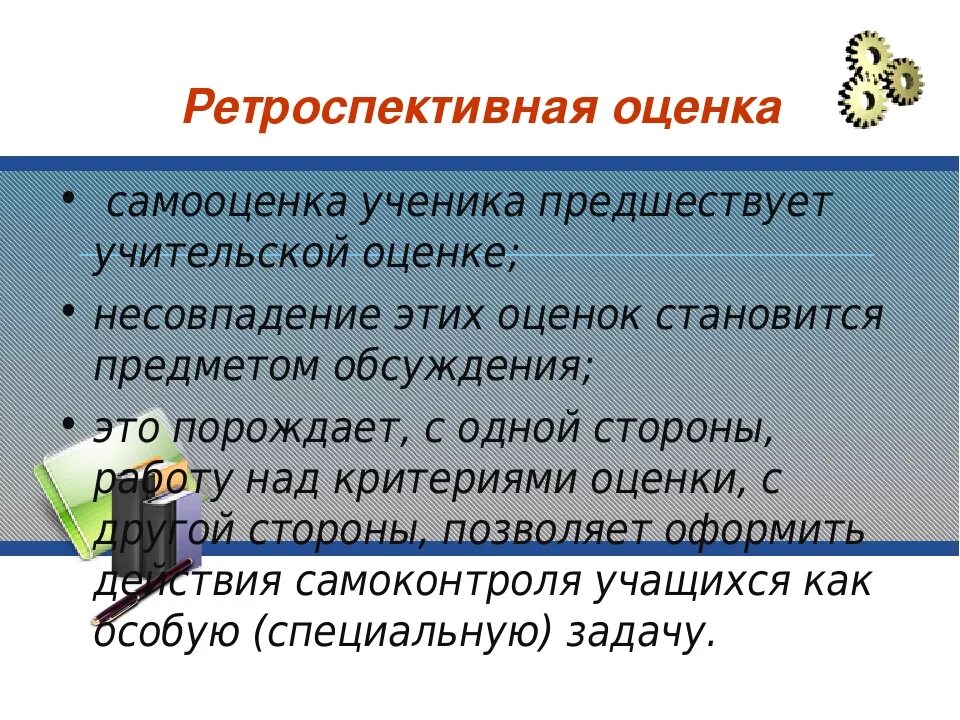 Ретроспективная оценка

• самооценка ученика предшествует учительской оценке;

• несовпадение этих оценок становится предметом обсуждения;

• это порождает, с одной стороны, работу над критериями оценки, с другой стороны, позволяет оформить действия самоконтроля учащихся как особую (специальную) задачу.